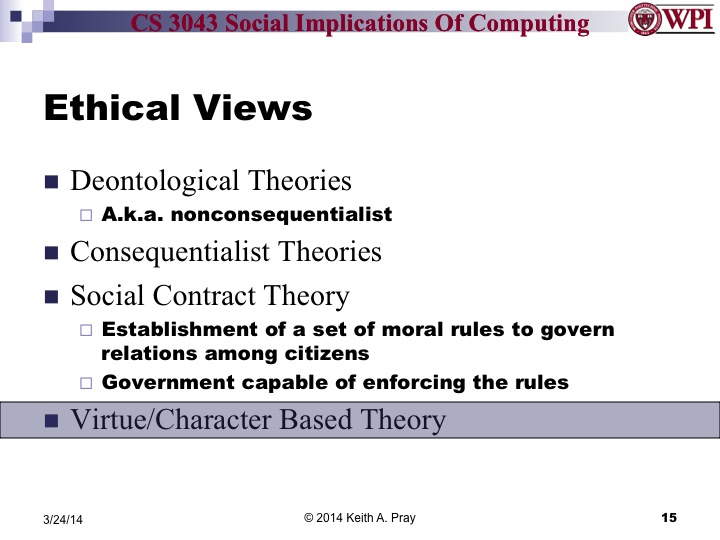 CS 3043 Social Implications Of Computing

WPI

Ethical Views

- Deontological Theories
  - A.k.a. nonconsequentialist
- Consequentialist Theories
- Social Contract Theory
  - Establishment of a set of moral rules to govern relations among citizens
  - Government capable of enforcing the rules
- Virtue/Character Based Theory

3/24/14

© 2014 Keith A. Pray

15